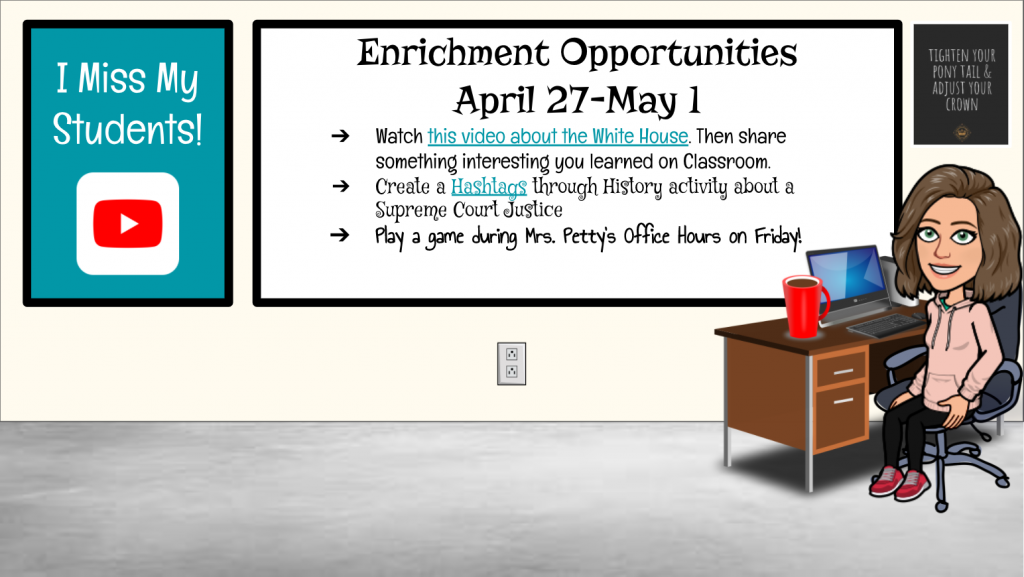 I Miss My Students!

Enrichment Opportunities
April 27-May 1

➔ Watch this video about the White House. Then share something interesting you learned on Classroom.
➔ Create a Hashtags through History activity about a Supreme Court Justice
➔ Play a game during Mrs. Petty's Office Hours on Friday!

TIGHTEN YOUR PONY TAIL & ADJUST YOUR CROWN